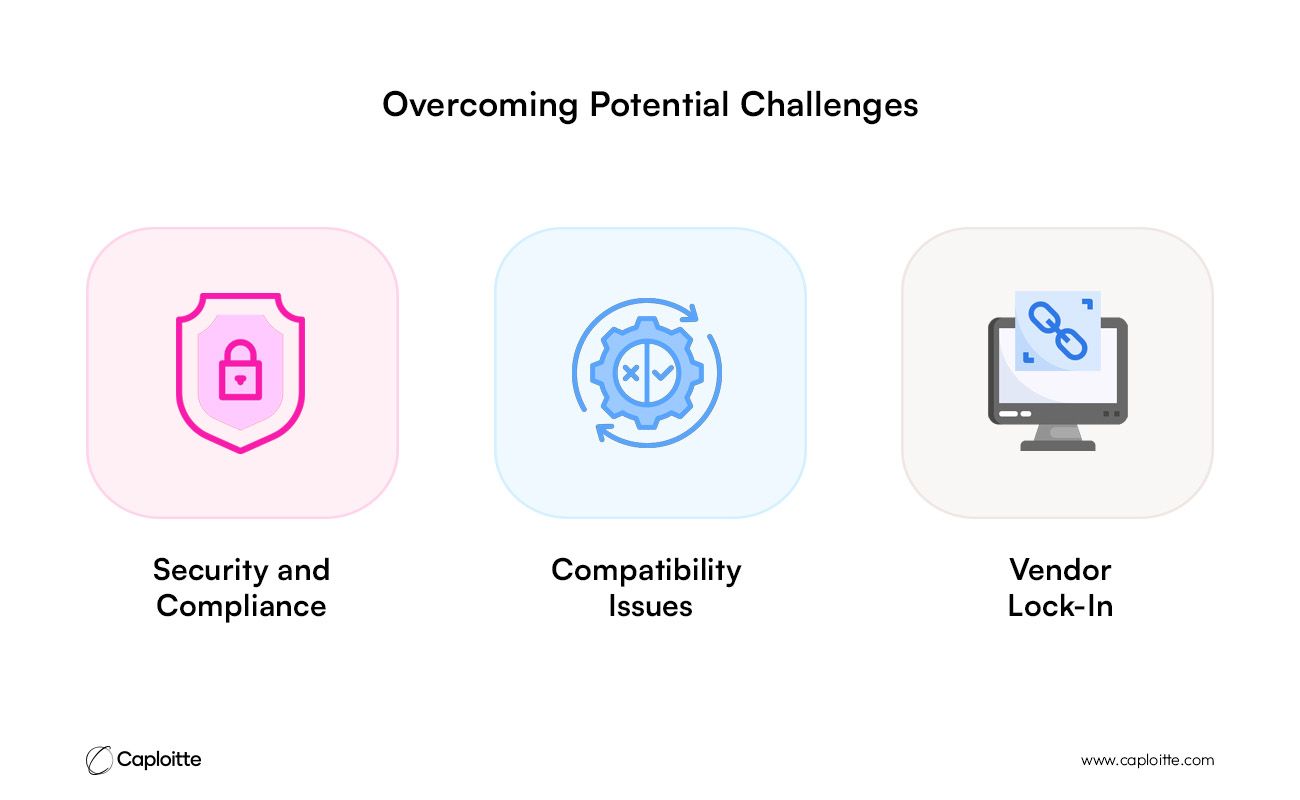 Overcoming Potential Challenges

Security and Compliance

Compatibility Issues

Vendor Lock-In

Caploitte

www.caploitte.com